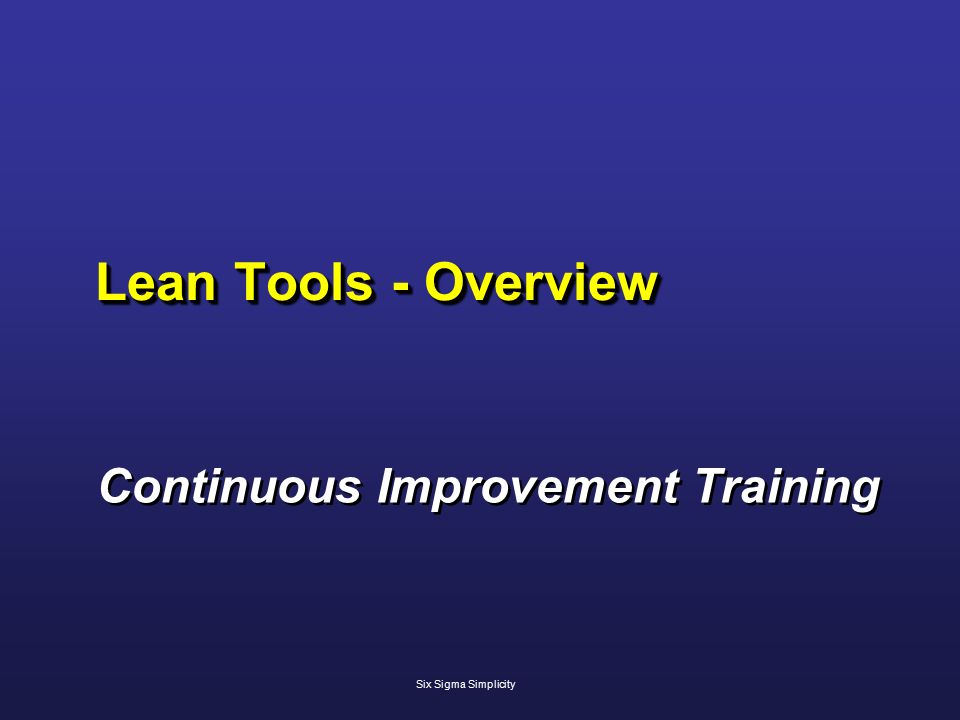 Lean Tools - Overview

Continuous Improvement Training

Six Sigma Simplicity